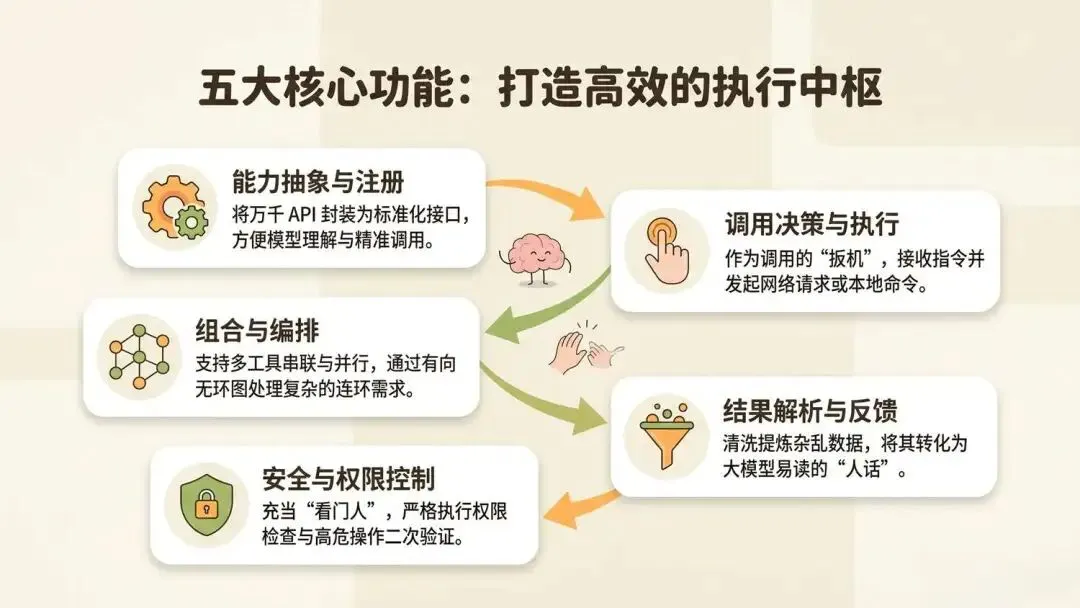 五大核心功能：打造高效的执行中枢

能力抽象与注册
将万千 API 封装为标准化接口，方便模型理解与精准调用。

调用决策与执行
作为调用的“扳机”，接收指令并发起网络请求或本地命令。

组合与编排
支持多工具串联与并行，通过有向无环图处理复杂的连环需求。

结果解析与反馈
清洗提炼杂乱数据，将其转化为大模型易读的“人话”。

安全与权限控制
充当“看门人”，严格执行权限检查与高危操作二次验证。